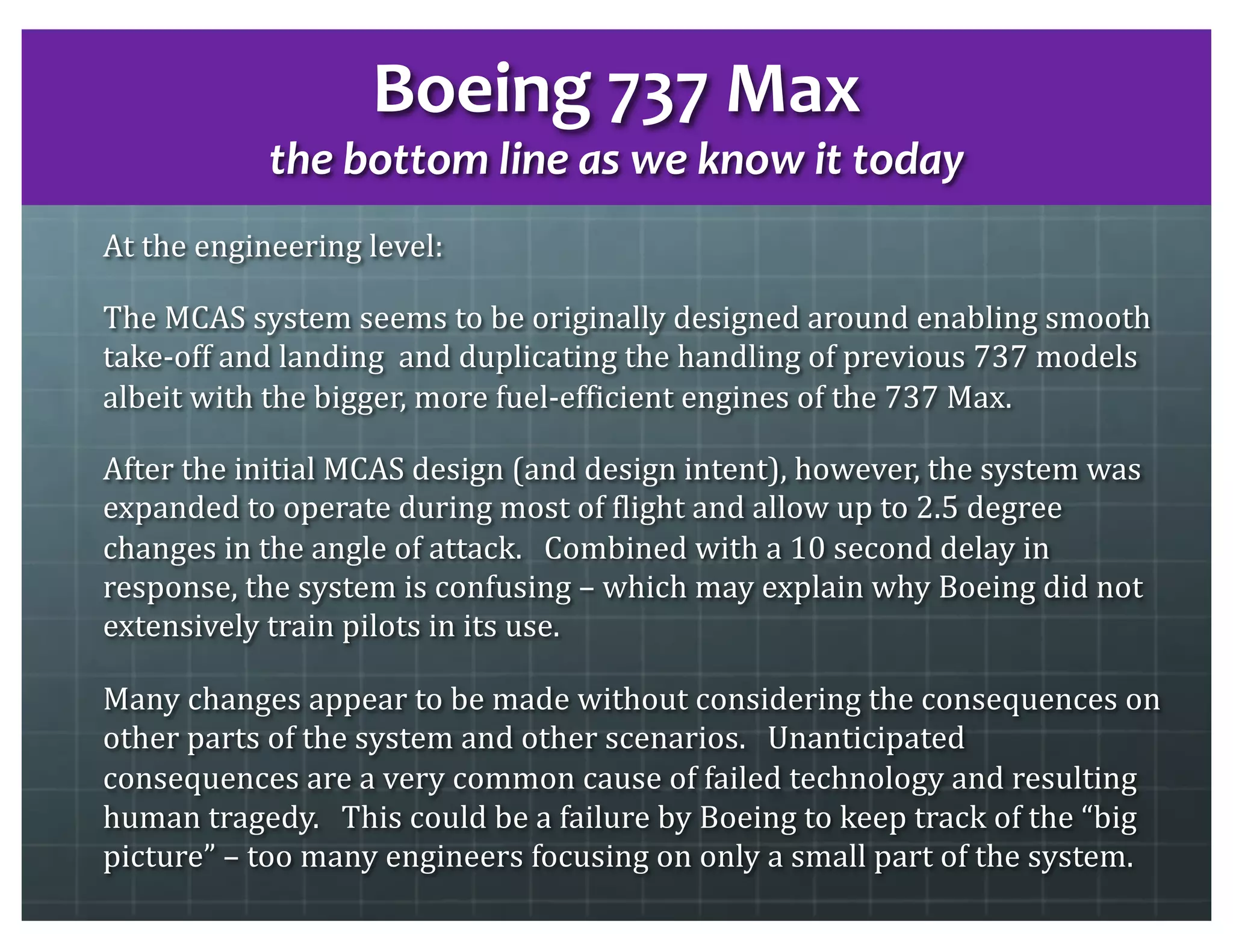 Boeing 737 Max
the bottom line as we know it today

At the engineering level:

The MCAS system seems to be originally designed around enabling smooth take-off and landing  and duplicating the handling of previous 737 models albeit with the bigger, more fuel-efficient engines of the 737 Max.

After the initial MCAS design (and design intent), however, the system was expanded to operate during most of flight and allow up to 2.5 degree changes in the angle of attack.   Combined with a 10 second delay in response, the system is confusing – which may explain why Boeing did not extensively train pilots in its use.

Many changes appear to be made without considering the consequences on other parts of the system and other scenarios.   Unanticipated consequences are a very common cause of failed technology and resulting human tragedy.   This could be a failure by Boeing to keep track of the “big picture” – too many engineers focusing on only a small part of the system.